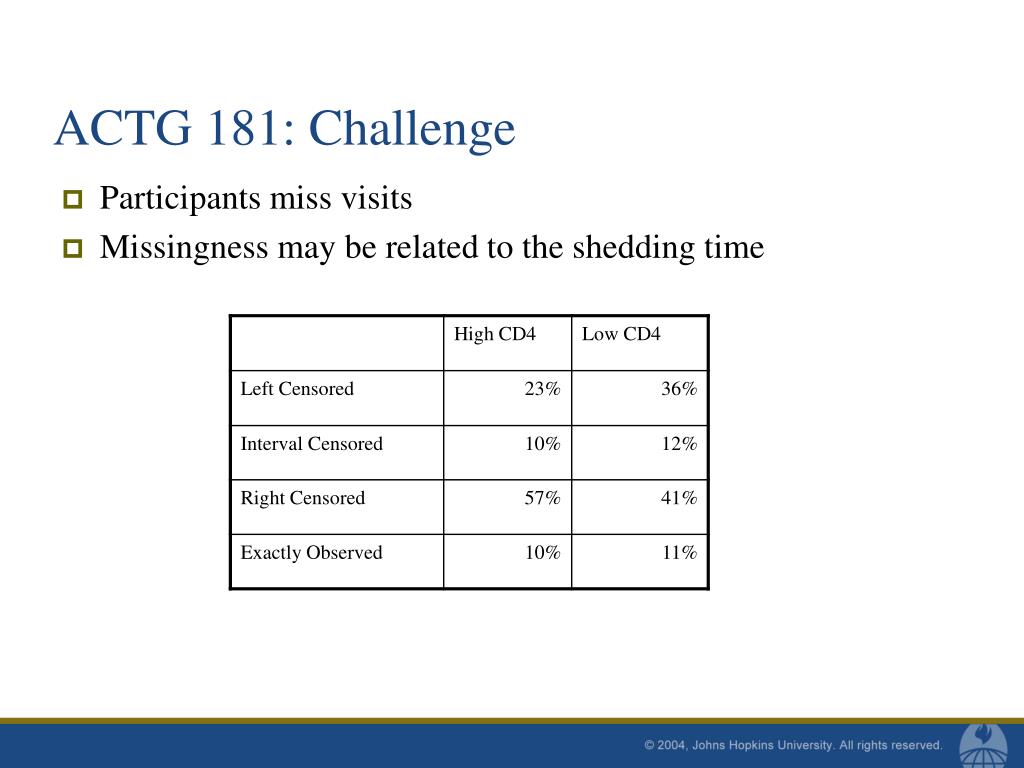 ACTG 181: Challenge

Participants miss visits

Missingness may be related to the shedding time

| | High CD4 | Low CD4 |
|---|---|---|
| Left Censored | 23% | 36% |
| Interval Censored | 10% | 12% |
| Right Censored | 57% | 41% |
| Exactly Observed | 10% | 11% |

© 2004, Johns Hopkins University. All rights reserved.